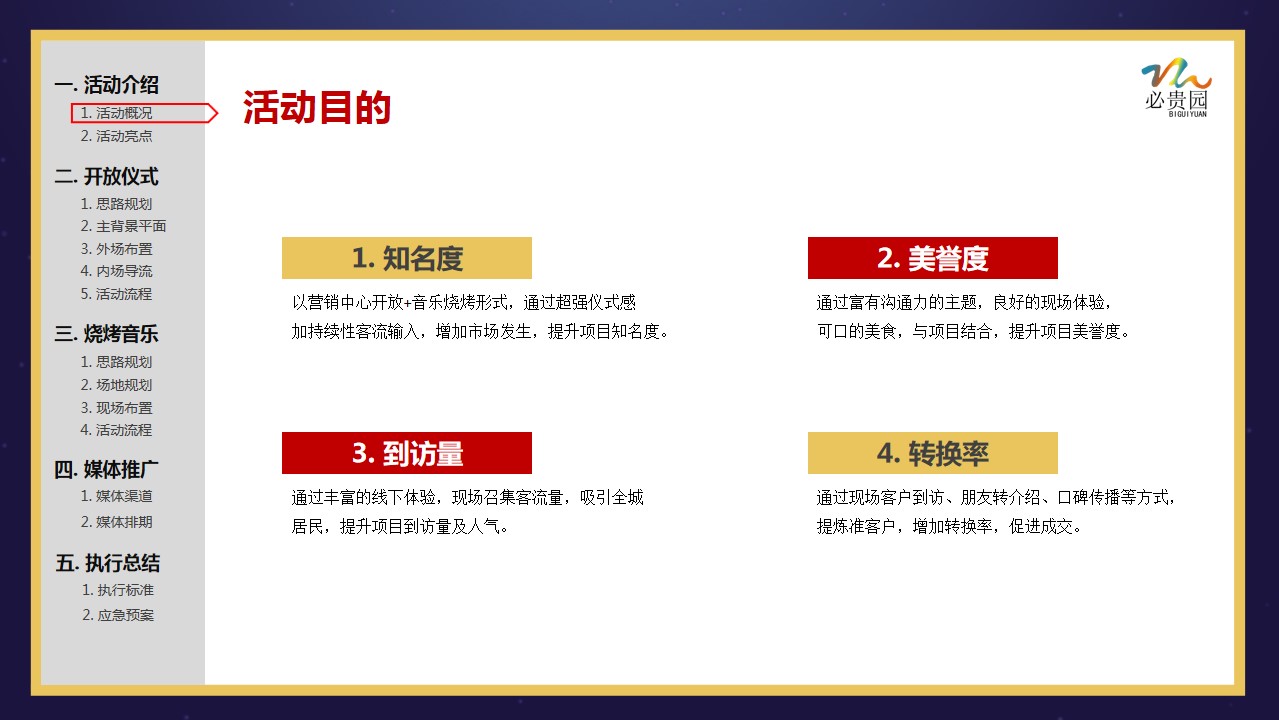 一. 活动介绍
1. 活动概况
2. 活动亮点

二. 开放仪式
1. 思路规划
2. 主背景平面
3. 外场布置
4. 内场导流
5. 活动流程

三. 烧烤音乐
1. 思路规划
2. 场地规划
3. 现场布置
4. 活动流程

四. 媒体推广
1. 媒体渠道
2. 媒体排期

五. 执行总结
1. 执行标准
2. 应急预案

活动目的

必贵园
BIGUIYUAN

1. 知名度

以营销中心开放+音乐烧烤形式，通过超强仪式感加持续性客流输入，增加市场发生，提升项目知名度。

2. 美誉度

通过富有沟通力的主题，良好的现场体验，可口的美食，与项目结合，提升项目美誉度。

3. 到访量

通过丰富的线下体验，现场召集客流量，吸引全城居民，提升项目到访量及人气。

4. 转换率

通过现场客户到访、朋友转介绍、口碑传播等方式，提炼准客户，增加转换率，促进成交。